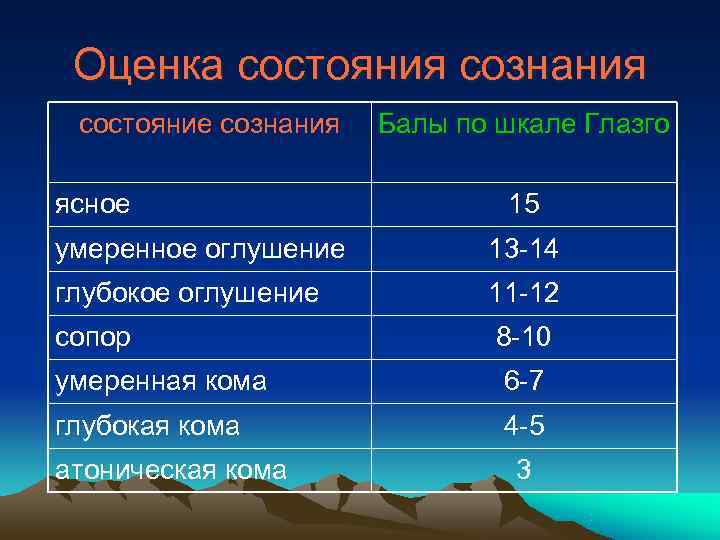 Оценка состояния сознания

| состояние сознания | Балы по шкале Глазго |
|---|---|
| ясное | 15 |
| умеренное оглушение | 13-14 |
| глубокое оглушение | 11-12 |
| сопор | 8-10 |
| умеренная кома | 6-7 |
| глубокая кома | 4-5 |
| атоническая кома | 3 |